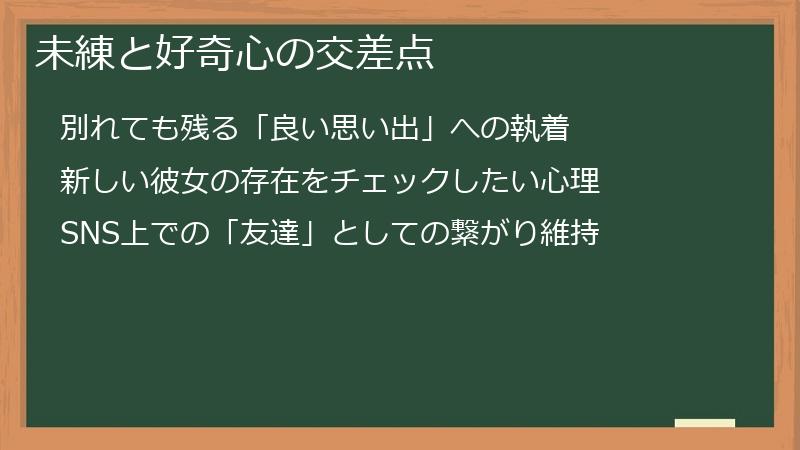 未練と好奇心の交差点

別れても残る「良い思い出」への執着

新しい彼女の存在をチェックしたい心理

SNS上での「友達」としての繋がり維持